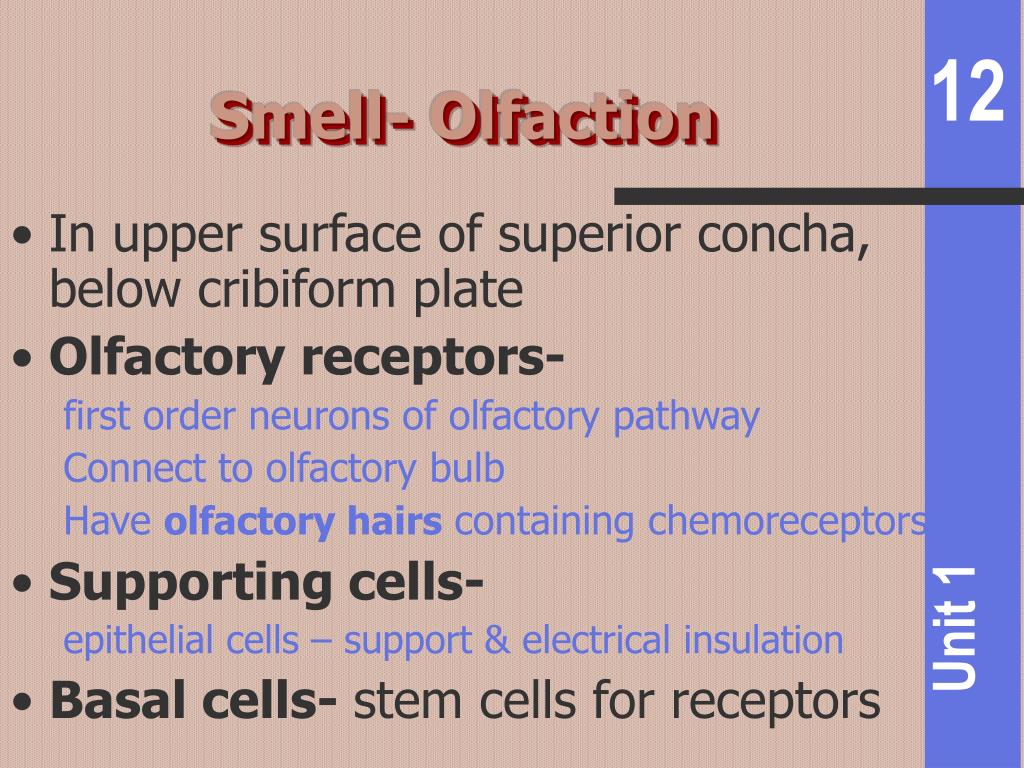 12

Smell- Olfaction

• In upper surface of superior concha, below cribiform plate

• Olfactory receptors-

first order neurons of olfactory pathway

Connect to olfactory bulb

Have olfactory hairs containing chemoreceptors

• Supporting cells-

epithelial cells – support & electrical insulation

• Basal cells- stem cells for receptors

Unit 1